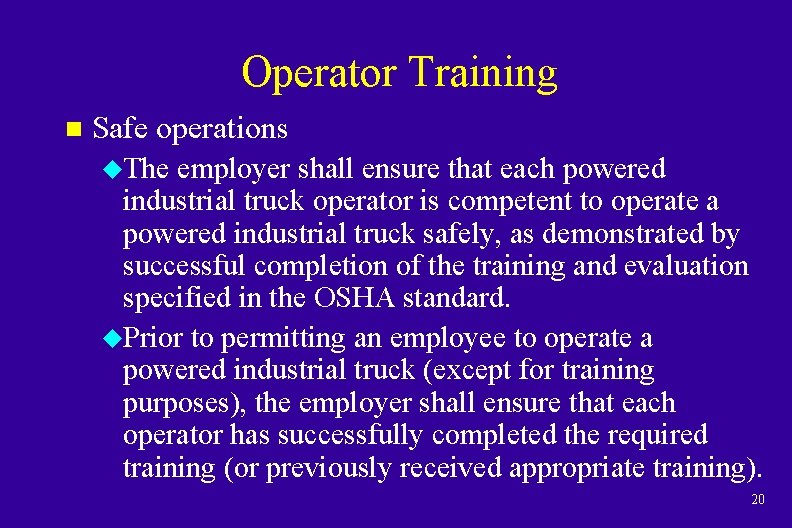 Operator Training

Safe operations

The employer shall ensure that each powered industrial truck operator is competent to operate a powered industrial truck safely, as demonstrated by successful completion of the training and evaluation specified in the OSHA standard.

Prior to permitting an employee to operate a powered industrial truck (except for training purposes), the employer shall ensure that each operator has successfully completed the required training (or previously received appropriate training).

20